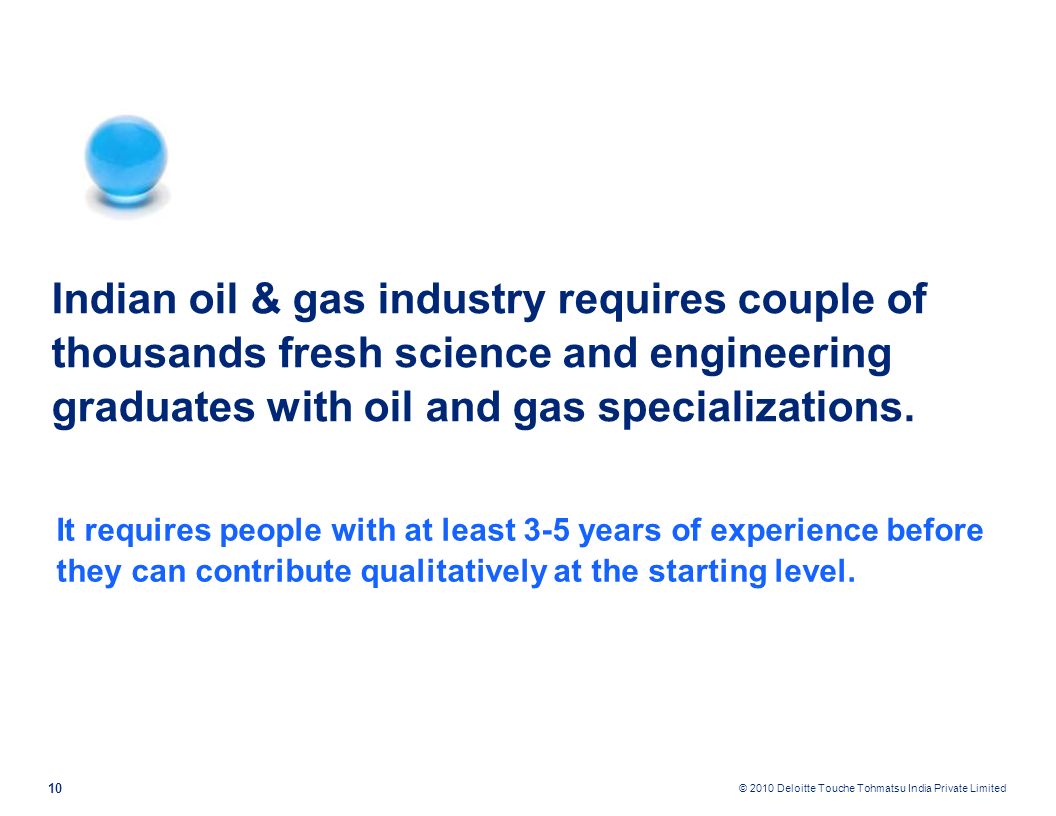 Indian oil & gas industry requires couple of thousands fresh science and engineering graduates with oil and gas specializations.

It requires people with at least 3-5 years of experience before they can contribute qualitatively at the starting level.

10

© 2010 Deloitte Touche Tohmatsu India Private Limited